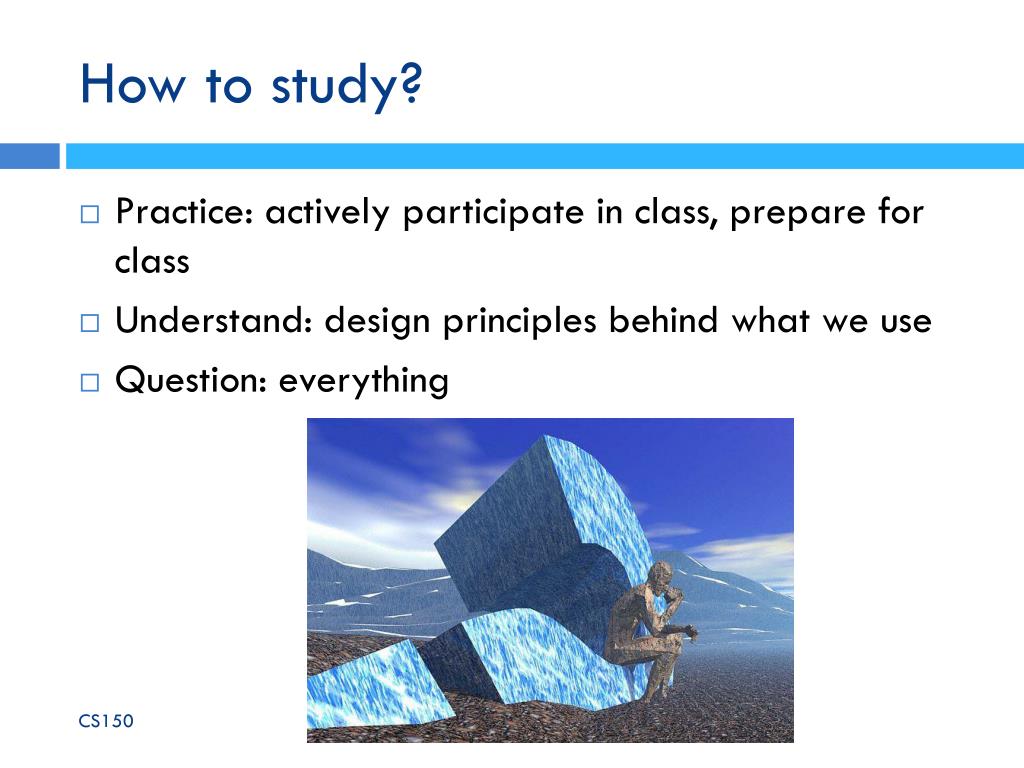 How to study?

□ Practice: actively participate in class, prepare for class
□ Understand: design principles behind what we use
□ Question: everything

CS150